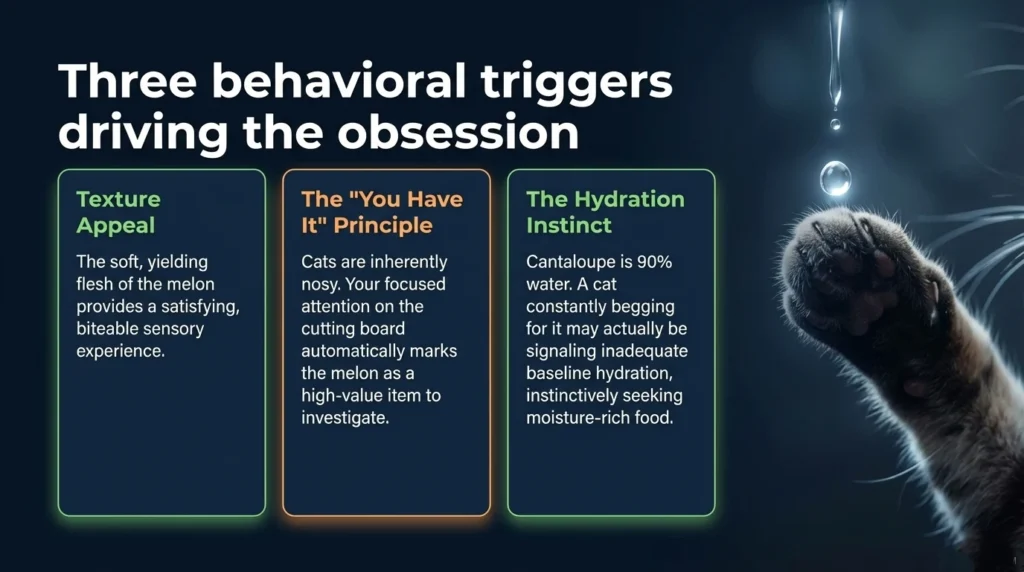 Three behavioral triggers driving the obsession

Texture Appeal

The soft, yielding flesh of the melon provides a satisfying, biteable sensory experience.

The "You Have It" Principle

Cats are inherently nosy. Your focused attention on the cutting board automatically marks the melon as a high-value item to investigate.

The Hydration Instinct

Cantaloupe is 90% water. A cat constantly begging for it may actually be signaling inadequate baseline hydration, instinctively seeking moisture-rich food.